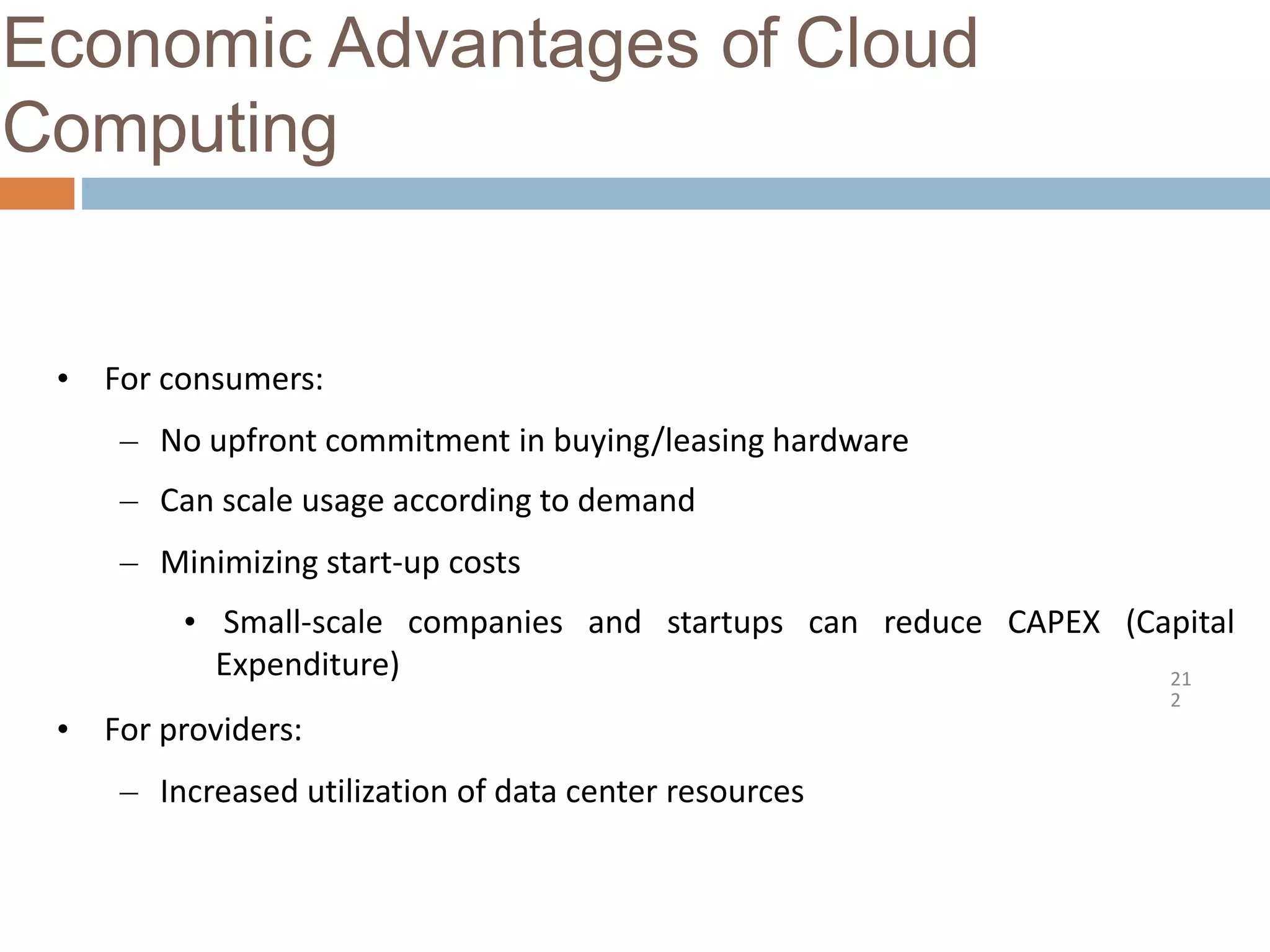 Economic Advantages of Cloud Computing

• For consumers:

– No upfront commitment in buying/leasing hardware

– Can scale usage according to demand

– Minimizing start-up costs

• Small-scale companies and startups can reduce CAPEX (Capital Expenditure)

212

• For providers:

– Increased utilization of data center resources